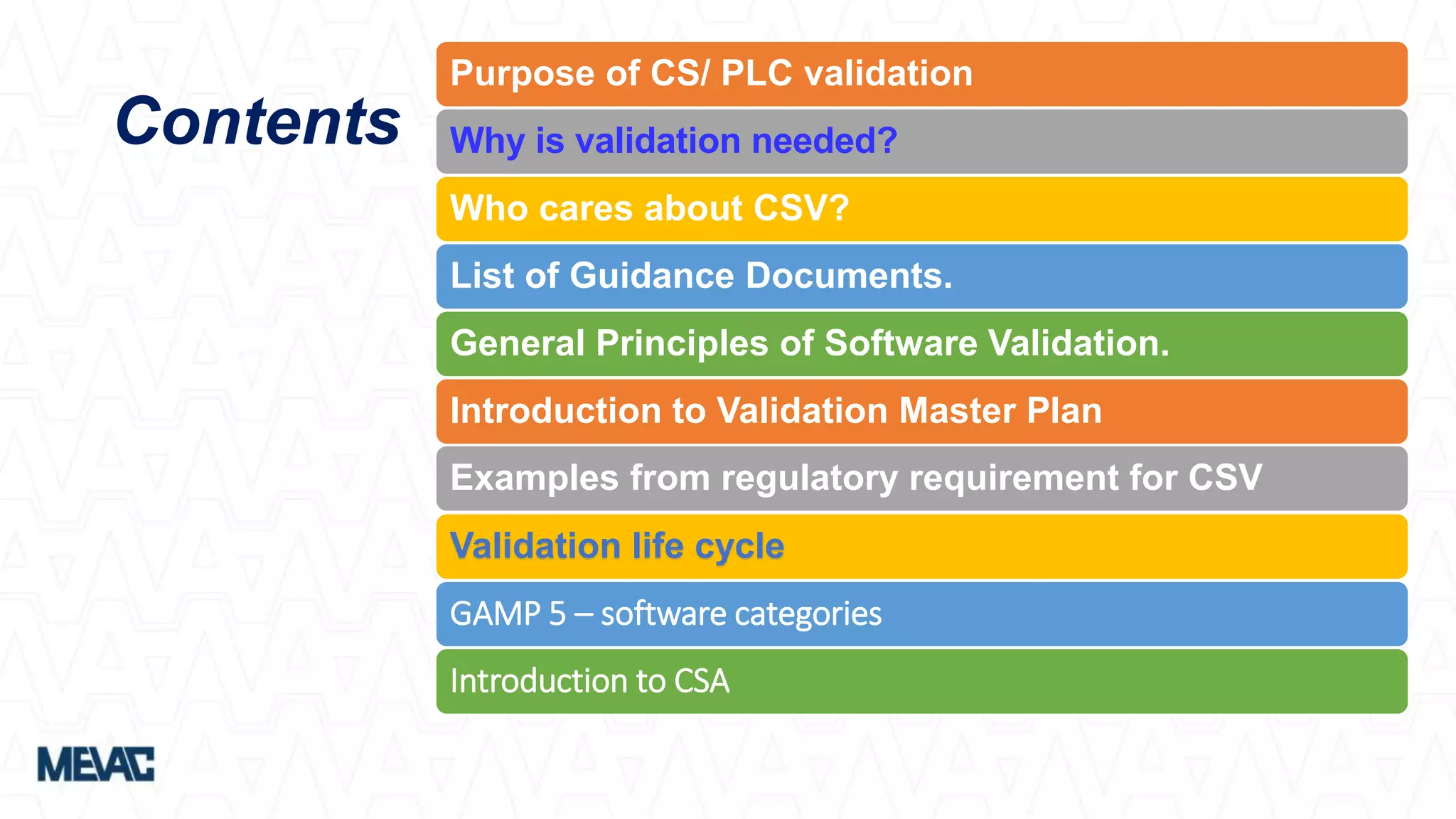 Contents

Purpose of CS/ PLC validation

Why is validation needed?

Who cares about CSV?

List of Guidance Documents.

General Principles of Software Validation.

Introduction to Validation Master Plan

Examples from regulatory requirement for CSV

Validation life cycle

GAMP 5 – software categories

Introduction to CSA

MEVAC